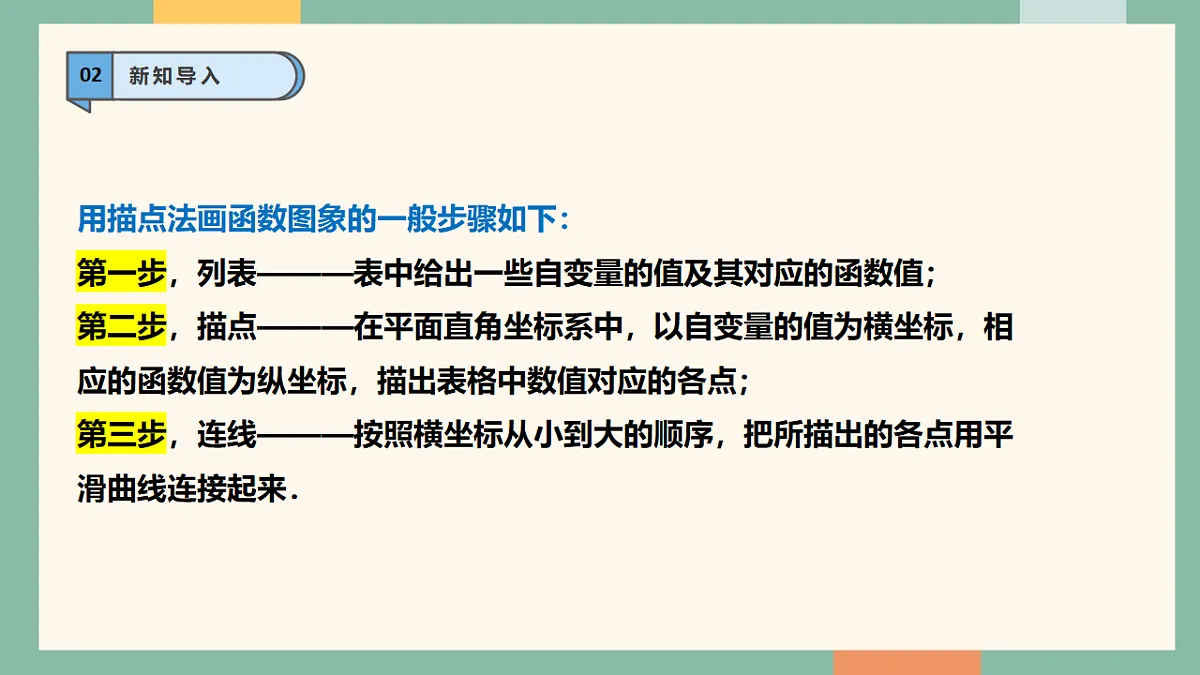 02 新知导入

用描点法画函数图象的一般步骤如下：

第一步，列表———表中给出一些自变量的值及其对应的函数值；

第二步，描点———在平面直角坐标系中，以自变量的值为横坐标，相应的函数值为纵坐标，描出表格中数值对应的各点；

第三步，连线———按照横坐标从小到大的顺序，把所描出的各点用平滑曲线连接起来.